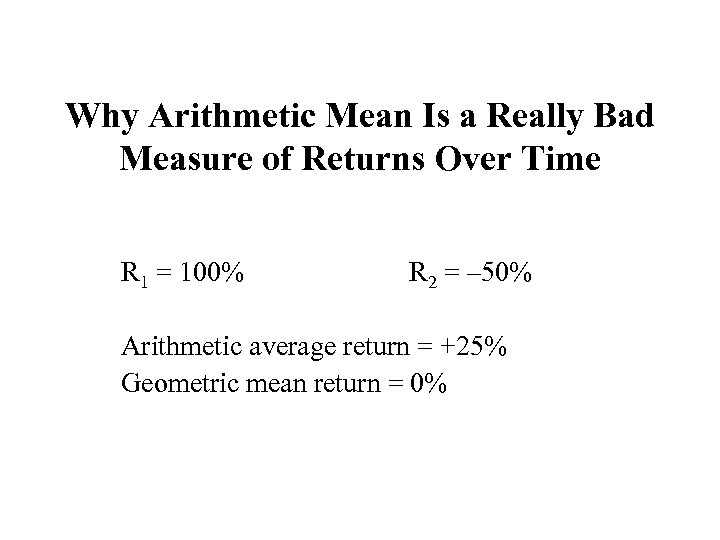 Why Arithmetic Mean Is a Really Bad Measure of Returns Over Time

$R_1 = 100\%$ $R_2 = -50\%$

Arithmetic average return = +25%
Geometric mean return = 0%